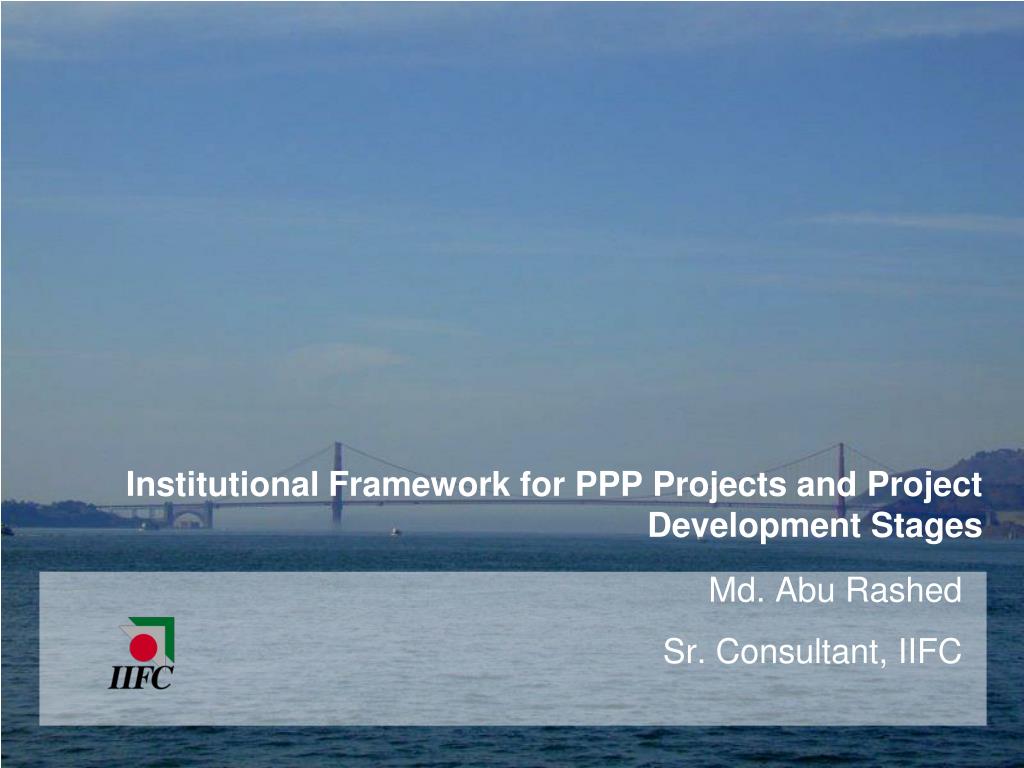 Institutional Framework for PPP Projects and Project Development Stages

Md. Abu Rashed

Sr. Consultant, IIFC

IIFC